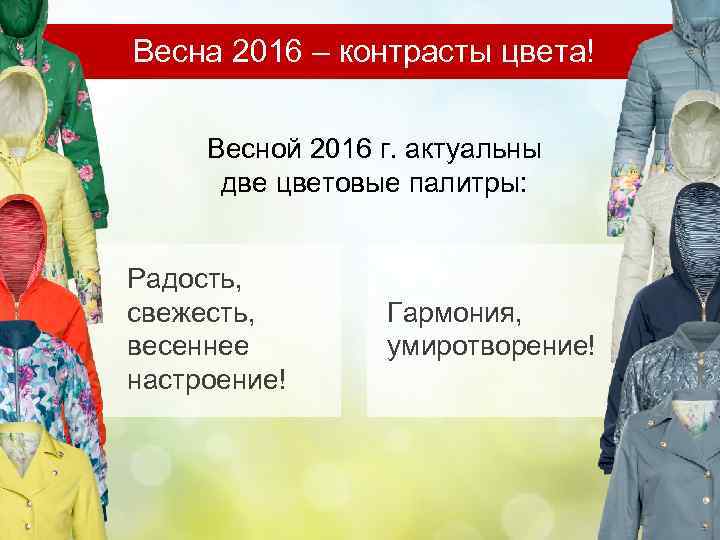 Весна 2016 – контрасты цвета!

Весной 2016 г. актуальны две цветовые палитры:

Радость, свежесть, весеннее настроение!

Гармония, умиротворение!